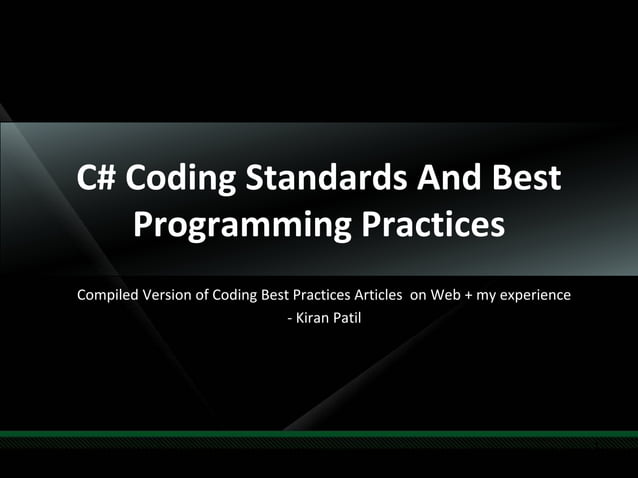 C# Coding Standards And Best Programming Practices

Compiled Version of Coding Best Practices Articles on Web + my experience
- Kiran Patil